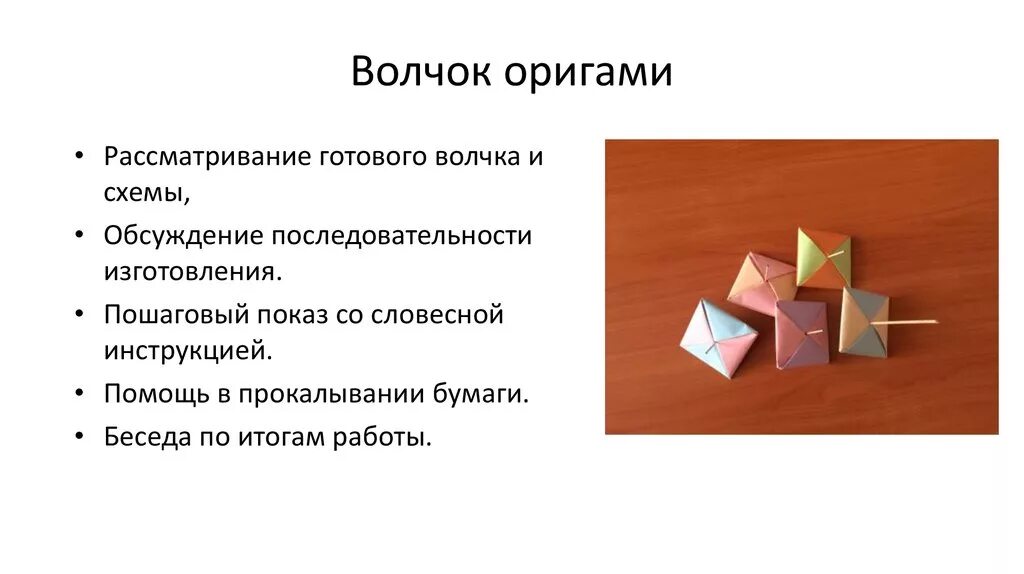 Волчок оригами

• Рассматривание готового волчка и схемы,
• Обсуждение последовательности изготовления.
• Пошаговый показ со словесной инструкцией.
• Помощь в прокалывании бумаги.
• Беседа по итогам работы.